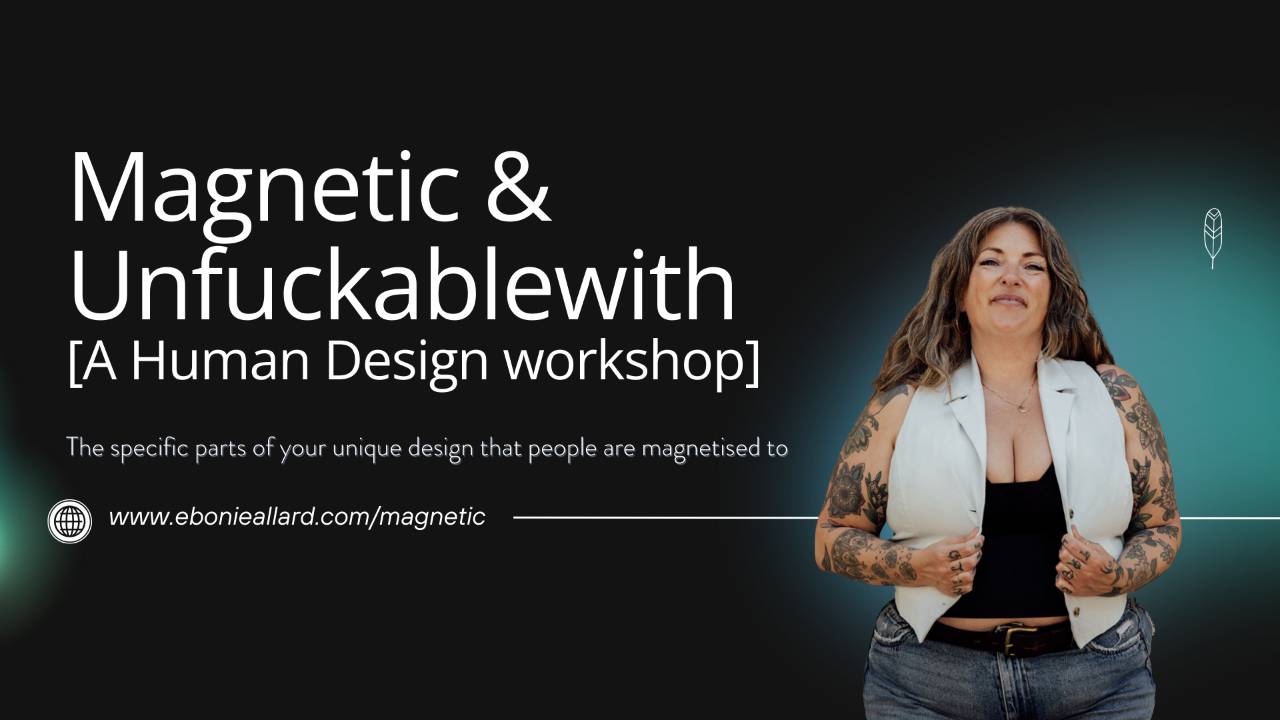 Magnetic &
Unfuckablewith
[A Human Design workshop]

The specific parts of your unique design that people are magnetised to

www.ebonieallard.com/magnetic